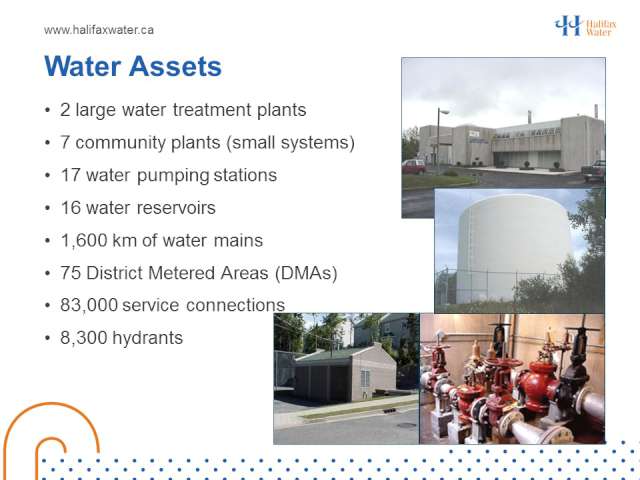 www.halifaxwater.ca

Halifax Water

Water Assets

• 2 large water treatment plants
• 7 community plants (small systems)
• 17 water pumping stations
• 16 water reservoirs
• 1,600 km of water mains
• 75 District Metered Areas (DMAs)
• 83,000 service connections
• 8,300 hydrants